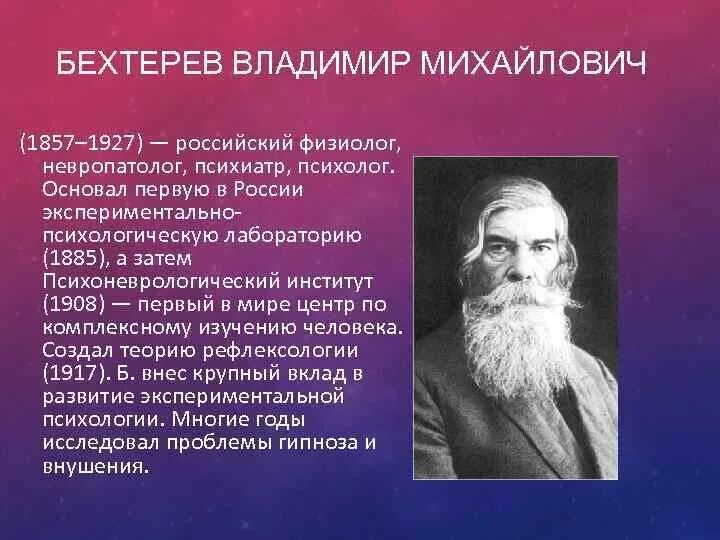 БЕХТЕРЕВ ВЛАДИМИР МИХАЙЛОВИЧ

(1857–1927) — российский физиолог, невропатолог, психиатр, психолог. Основал первую в России экспериментально-психологическую лабораторию (1885), а затем Психоневрологический институт (1908) — первый в мире центр по комплексному изучению человека. Создал теорию рефлексологии (1917). Б. внес крупный вклад в развитие экспериментальной психологии. Многие годы исследовал проблемы гипноза и внушения.